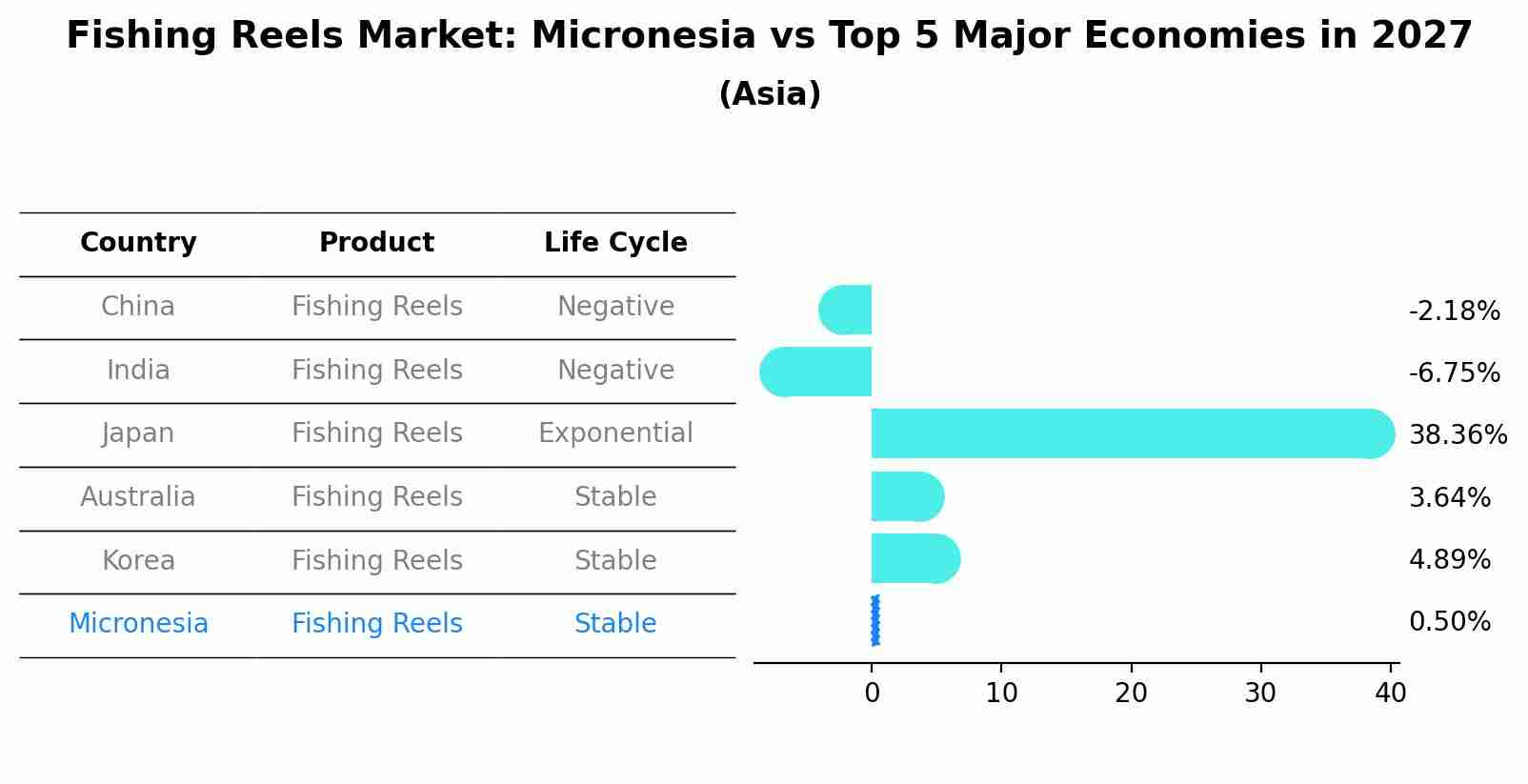 Fishing Reels Market: Micronesia vs Top 5 Major Economies in 2027
(Asia)

| Country | Product | Life Cycle |
|---|---|---|
| China | Fishing Reels | Negative |
| India | Fishing Reels | Negative |
| Japan | Fishing Reels | Exponential |
| Australia | Fishing Reels | Stable |
| Korea | Fishing Reels | Stable |
| Micronesia | Fishing Reels | Stable |

-2.18%
-6.75%
38.36%
3.64%
4.89%
0.50%

0 10 20 30 40